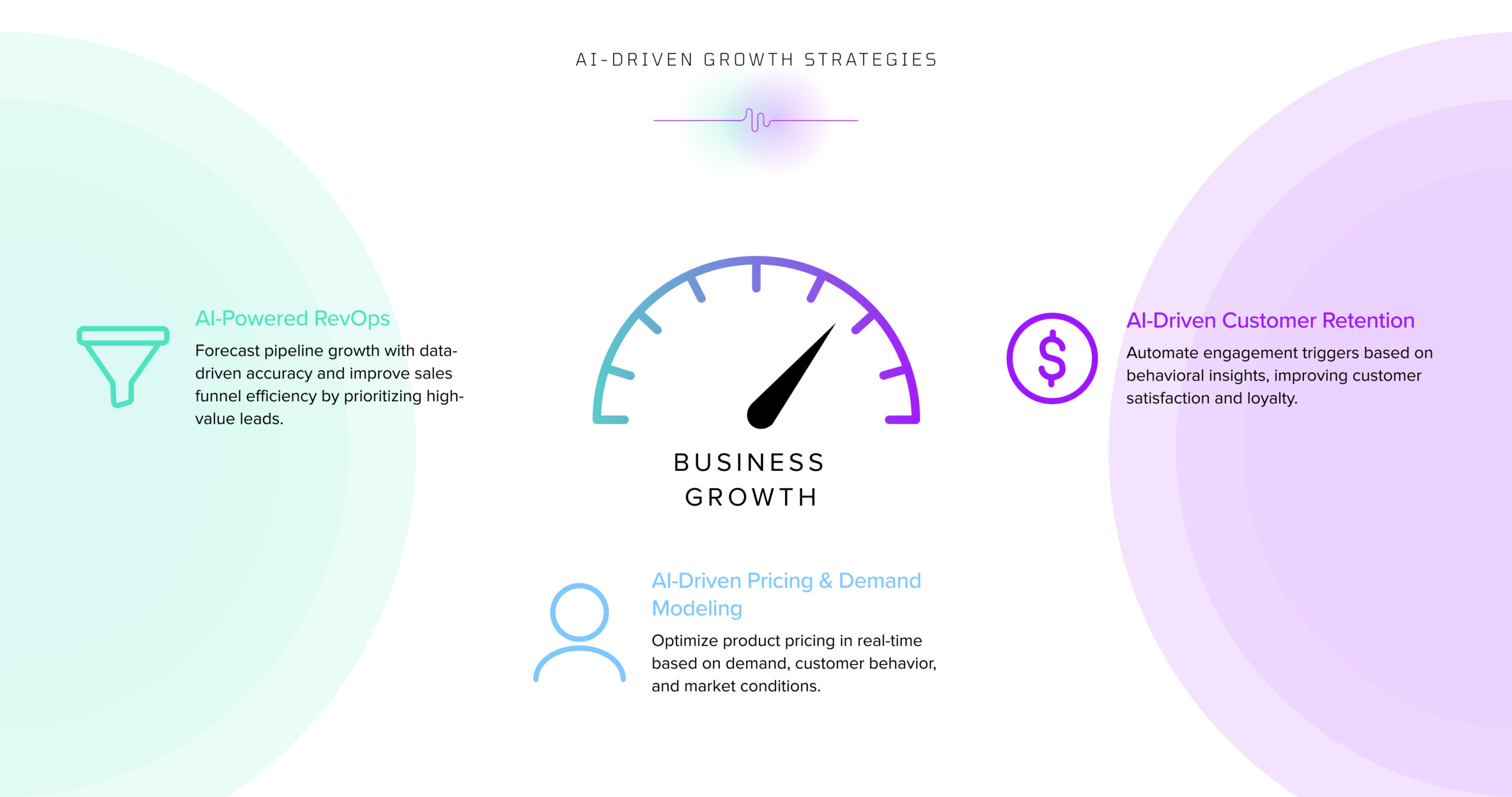 AI-DRIVEN GROWTH STRATEGIES

AI-Powered RevOps

Forecast pipeline growth with data-driven accuracy and improve sales funnel efficiency by prioritizing high-value leads.

BUSINESS GROWTH

AI-Driven Customer Retention

Automate engagement triggers based on behavioral insights, improving customer satisfaction and loyalty.

AI-Driven Pricing & Demand Modeling

Optimize product pricing in real-time based on demand, customer behavior, and market conditions.